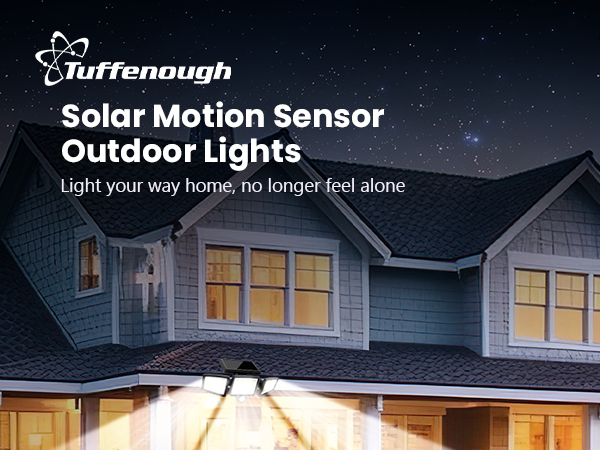 Tuffenough

Solar Motion Sensor Outdoor Lights

Light your way home, no longer feel alone